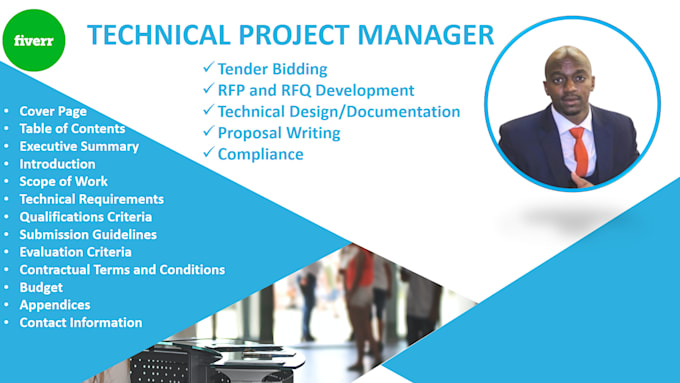 fiverr

TECHNICAL PROJECT MANAGER

✓ Tender Bidding
✓ RFP and RFQ Development
✓ Technical Design/Documentation
✓ Proposal Writing
✓ Compliance

• Cover Page
• Table of Contents
• Executive Summary
• Introduction
• Scope of Work
• Technical Requirements
• Qualifications Criteria
• Submission Guidelines
• Evaluation Criteria
• Contractual Terms and Conditions
• Budget
• Appendices
• Contact Information